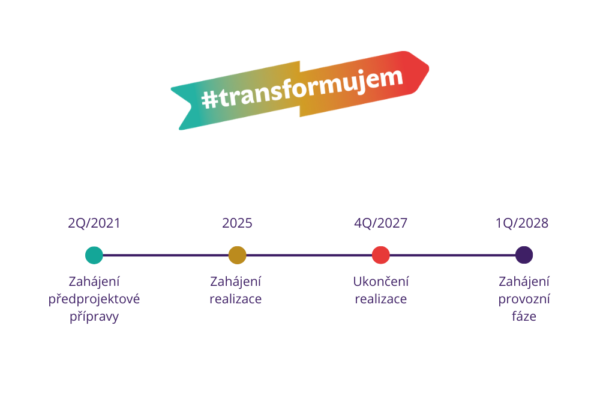 #transformujem

2Q/2021

Zahájení předprojektové přípravy

2025

Zahájení realizace

4Q/2027

Ukončení realizace

1Q/2028

Zahájení provozní fáze